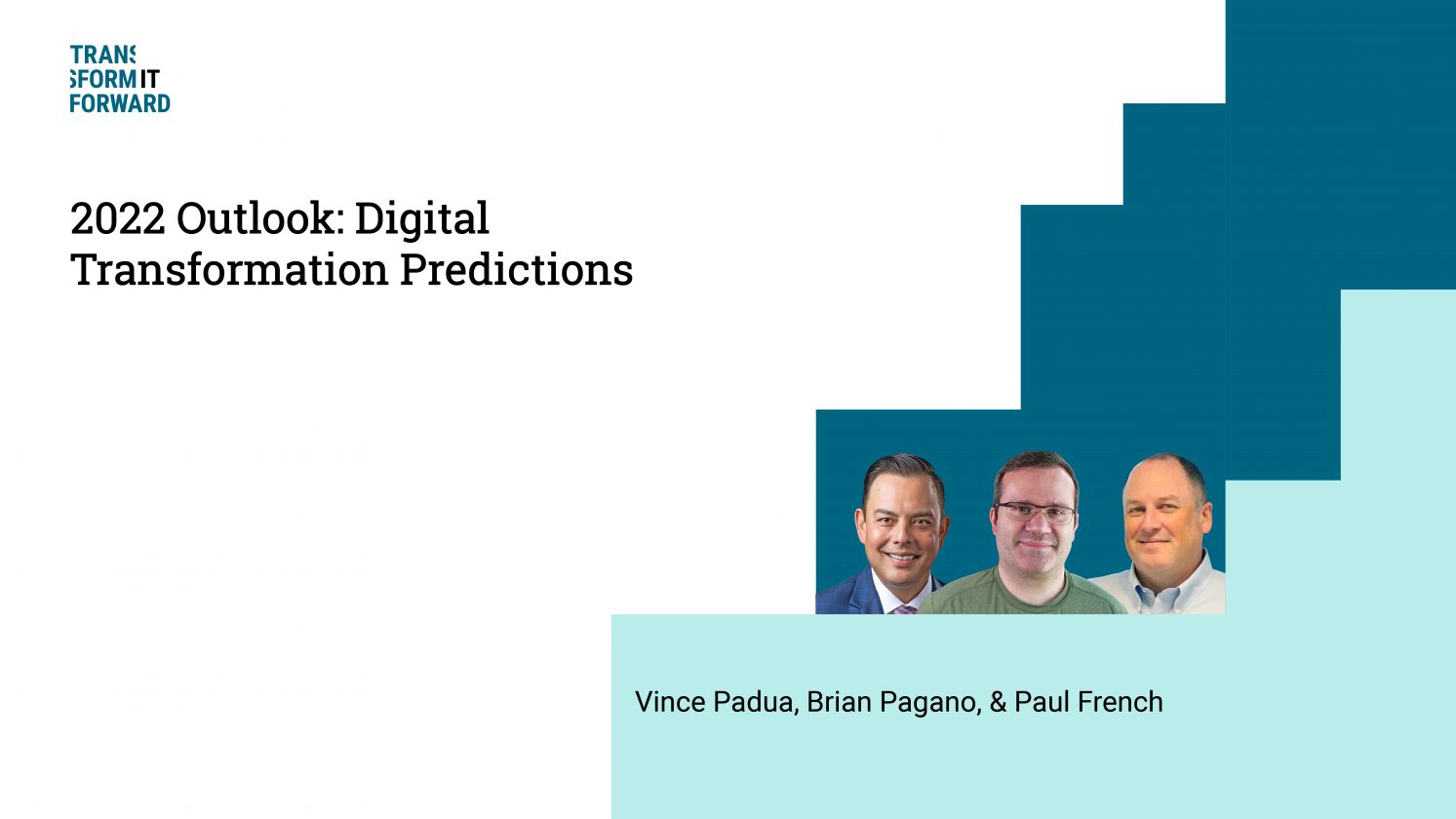 TRANS
SFORM IT
FORWARD

2022 Outlook: Digital Transformation Predictions

Vince Padua, Brian Pagano, & Paul French